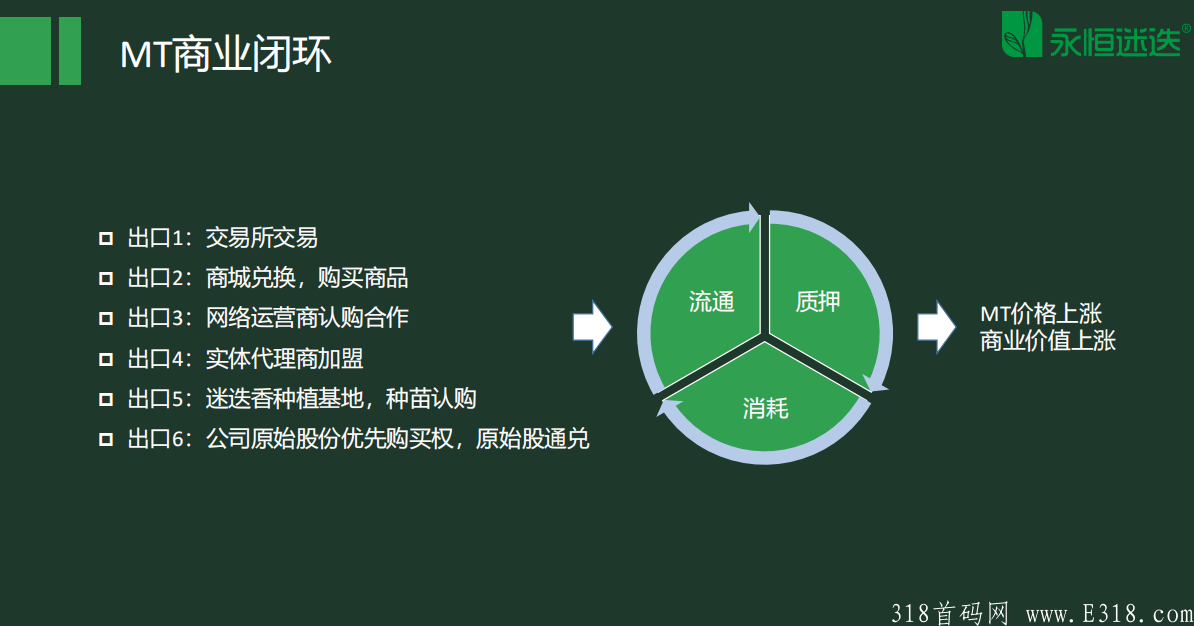 MT商业闭环

永恒迷迭®

出口1：交易所交易
出口2：商城兑换，购买商品
出口3：网络运营商认购合作
出口4：实体代理商加盟
出口5：迷迭香种植基地，种苗认购
出口6：公司原始股份优先购买权，原始股通兑

流通
质押
消耗

MT价格上涨
商业价值上涨

318首码网 www.E318.com